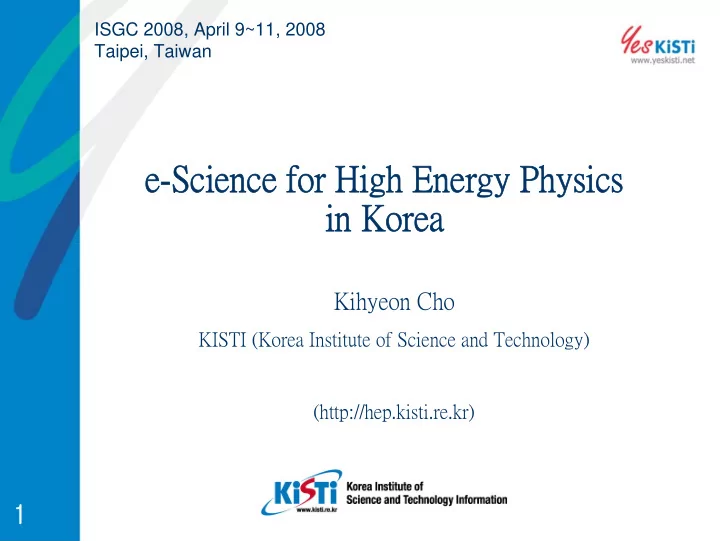 ISGC 2008, April 9~11, 2008
Taipei, Taiwan

Yes KiSTi
www.yeskisti.net

e-Science for High Energy Physics in Korea

Kihyeon Cho

KISTI (Korea Institute of Science and Technology)

(http://hep.kisti.re.kr)

KiSTi
www.kisti.re.kr
Korea Institute of Science and Technology Information

1